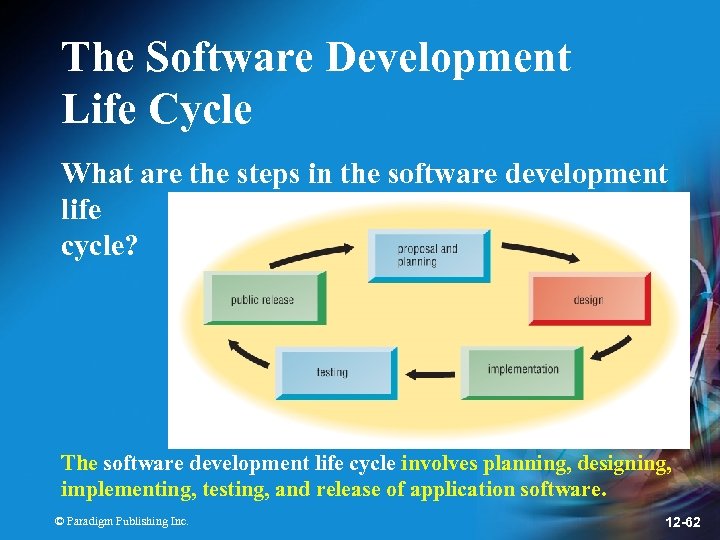 The Software Development Life Cycle

What are the steps in the software development life cycle?

proposal and planning

design

implementation

testing

public release

The software development life cycle involves planning, designing, implementing, testing, and release of application software.

© Paradigm Publishing Inc.

12-62